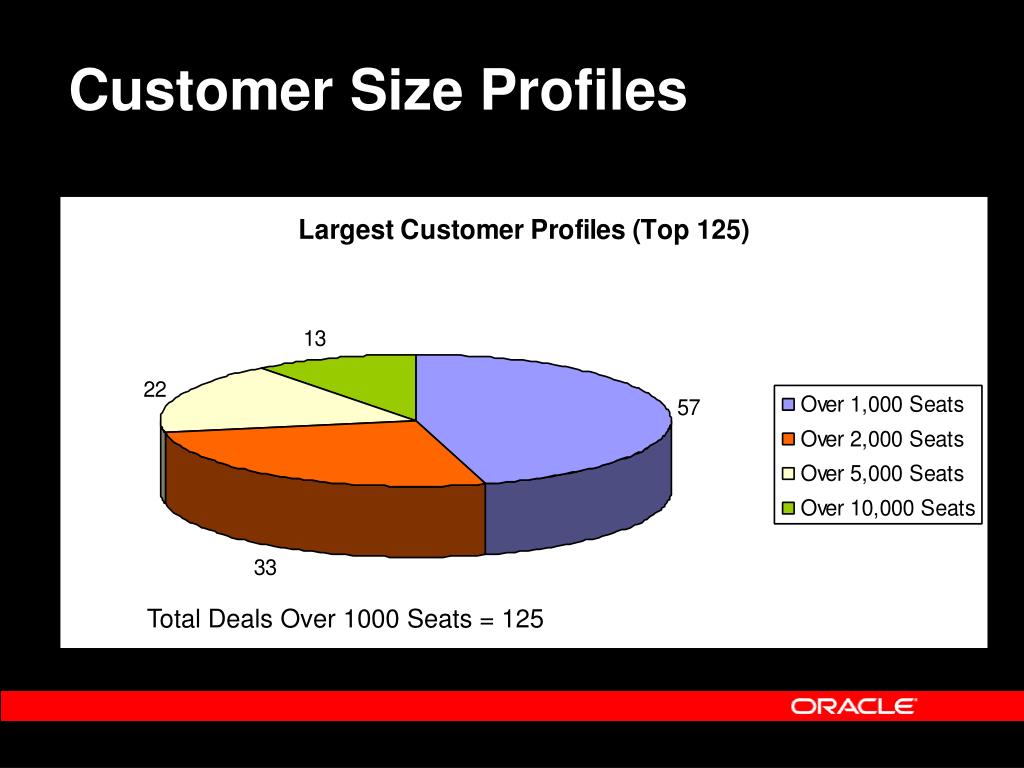 Customer Size Profiles

Largest Customer Profiles (Top 125)

13

22

57

33

Over 1,000 Seats
Over 2,000 Seats
Over 5,000 Seats
Over 10,000 Seats

Total Deals Over 1000 Seats = 125

ORACLE